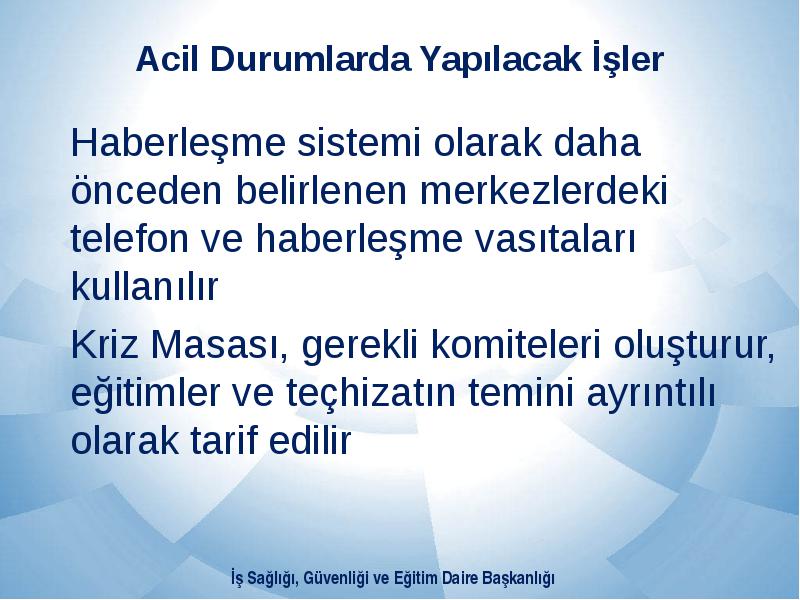 Acil Durumlarda Yapılacak İşler

Haberleşme sistemi olarak daha önceden belirlenen merkezlerdeki telefon ve haberleşme vasıtaları kullanılır

Kriz Masası, gerekli komiteleri oluşturur, eğitimler ve teçhizatın temini ayrıntılı olarak tarif edilir

İş Sağlığı, Güvenliği ve Eğitim Daire Başkanlığı